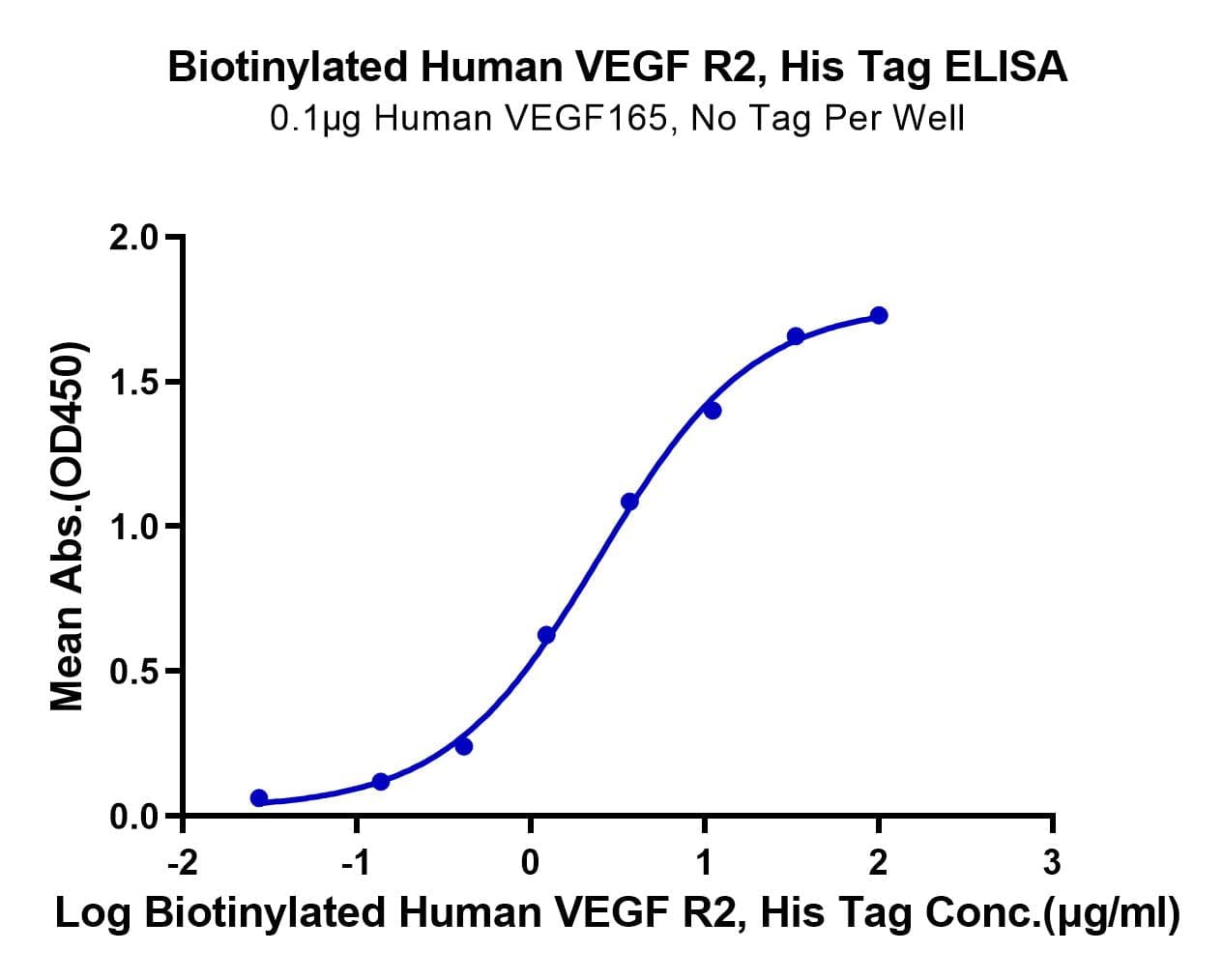 Biotinylated Human VEGF R2, His Tag ELISA
0.1μg Human VEGF165, No Tag Per Well

Mean Abs.(OD450)

2.0
1.5
1.0
0.5
0.0

-2
-1
0
1
2
3

Log Biotinylated Human VEGF R2, His Tag Conc.(μg/ml)